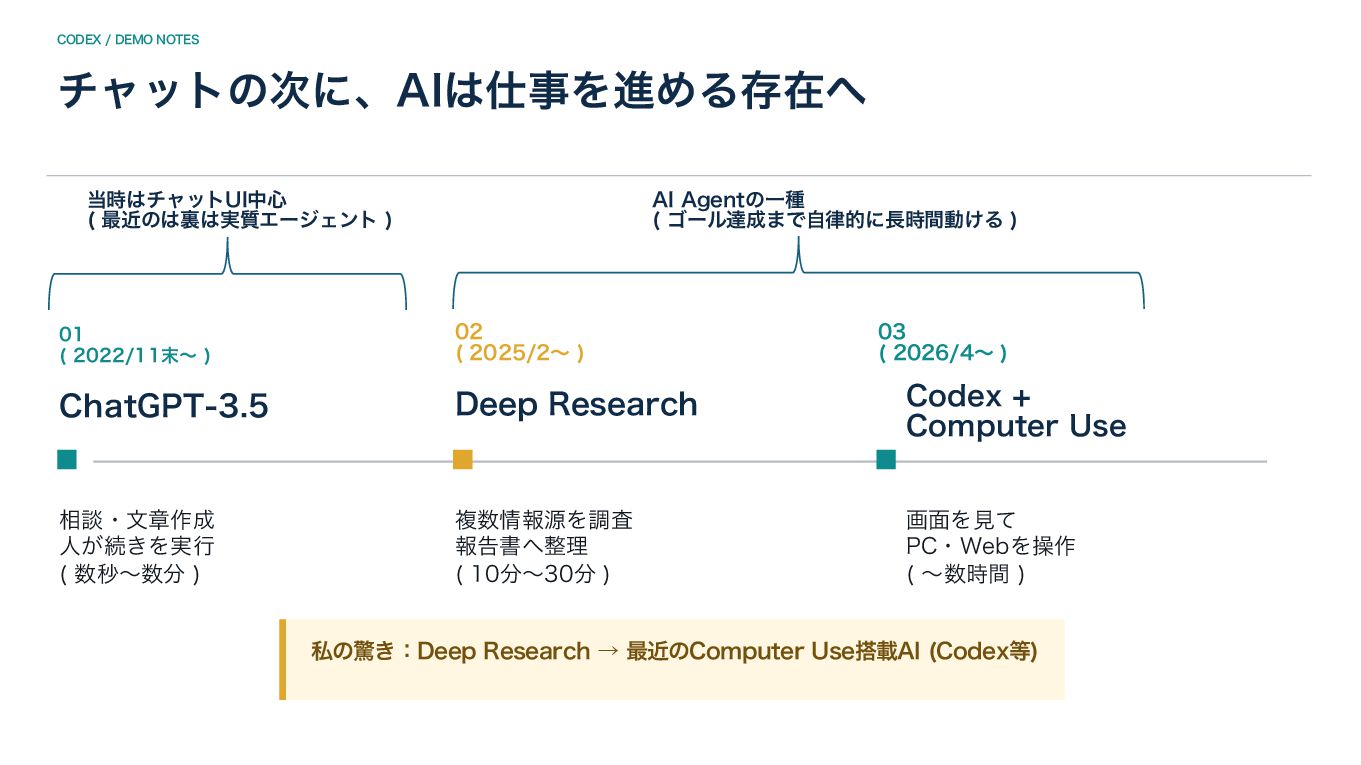 CODEX / DEMO NOTES

チャットの次に、AIは仕事を進める存在へ

当時はチャットUI中心
( 最近のは裏は実質エージェント )

AI Agentの一種
( ゴール達成まで自律的に長時間動ける )

01
( 2022/11末〜 )

ChatGPT-3.5

相談・文章作成
人が続きを実行
( 数秒〜数分 )

02
( 2025/2〜 )

Deep Research

複数情報源を調査
報告書へ整理
( 10分〜30分 )

03
( 2026/4〜 )

Codex +
Computer Use

画面を見て
PC・Webを操作
( 〜数時間 )

私の驚き：Deep Research → 最近のComputer Use搭載AI (Codex等)